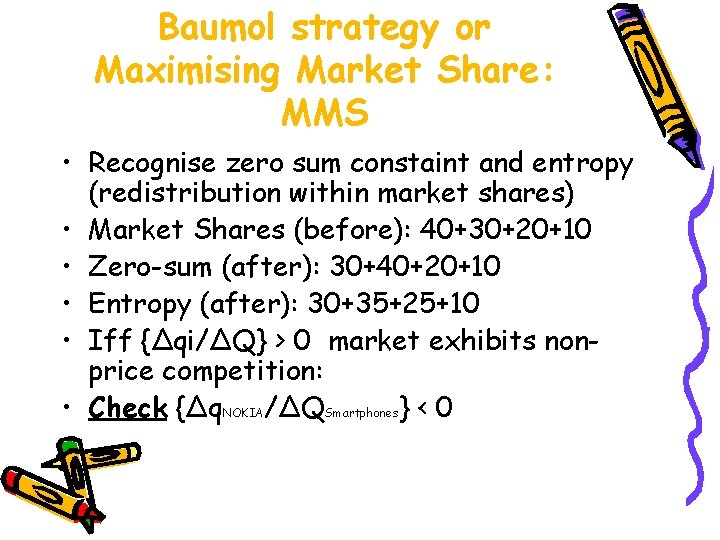 Baumol strategy or Maximising Market Share: MMS

• Recognise zero sum constaint and entropy (redistribution within market shares)
• Market Shares (before): 40+30+20+10
• Zero-sum (after): 30+40+20+10
• Entropy (after): 30+35+25+10
• Iff $\{\Delta qi/\Delta Q\} > 0$ market exhibits non-price competition:
• Check $\{\Delta q_{NOKIA}/\Delta Q_{Smartphones}\} < 0$